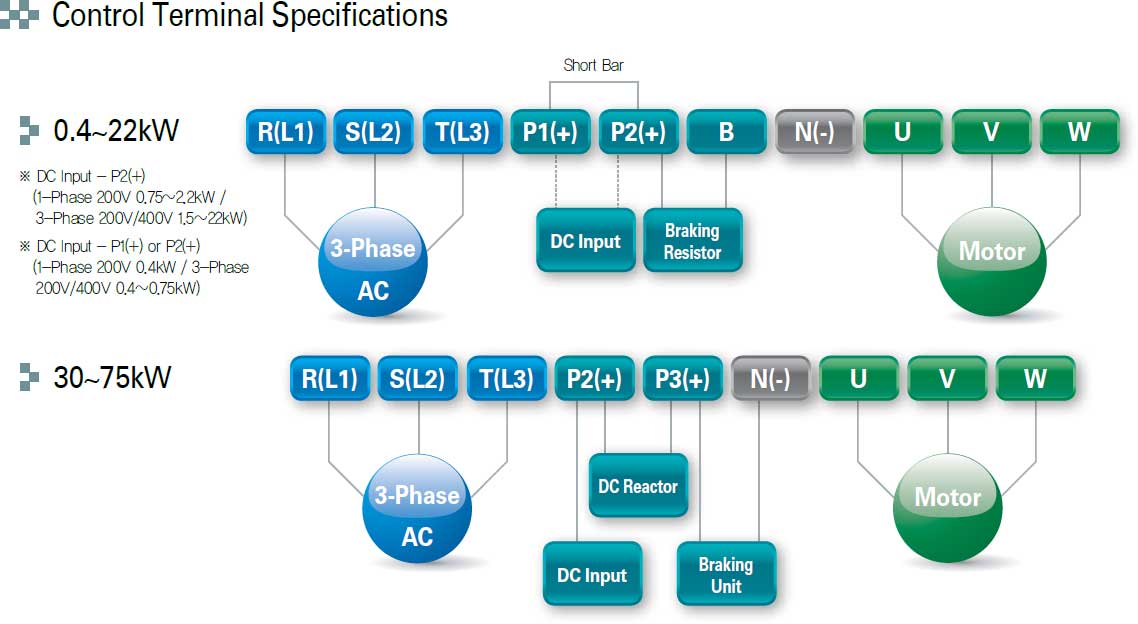 Control Terminal Specifications

0.4~22kW

※ DC Input – P2(+) (1–Phase 200V 0.75~2.2kW / 3–Phase 200V/400V 1.5~22kW)

※ DC Input – P1(+) or P2(+) (1–Phase 200V 0.4kW / 3–Phase 200V/400V 0.4~0.75kW)

Short Bar

R(L1) S(L2) T(L3) P1(+) P2(+) B N(-) U V W

3-Phase AC

DC Input

Braking Resistor

Motor

30~75kW

R(L1) S(L2) T(L3) P2(+) P3(+) N(-) U V W

3-Phase AC

DC Reactor

DC Input

Braking Unit

Motor